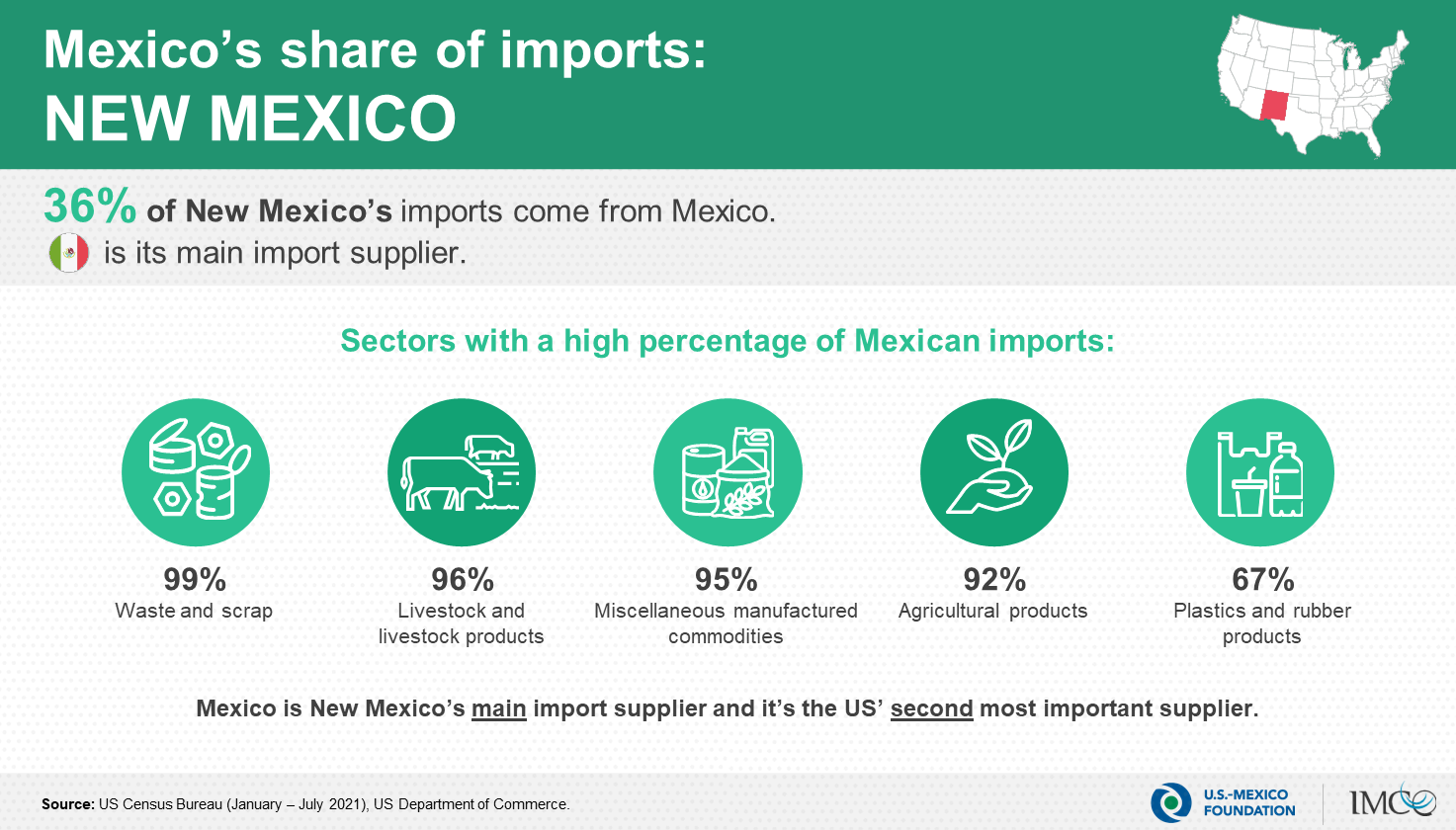 Mexico's share of imports:
NEW MEXICO

36% of New Mexico's imports come from Mexico.
is its main import supplier.

Sectors with a high percentage of Mexican imports:

99%
Waste and scrap

96%
Livestock and livestock products

95%
Miscellaneous manufactured commodities

92%
Agricultural products

67%
Plastics and rubber products

Mexico is New Mexico's main import supplier and it's the US' second most important supplier.

Source: US Census Bureau (January – July 2021), US Department of Commerce.

U.S.-MEXICO FOUNDATION

IMCO